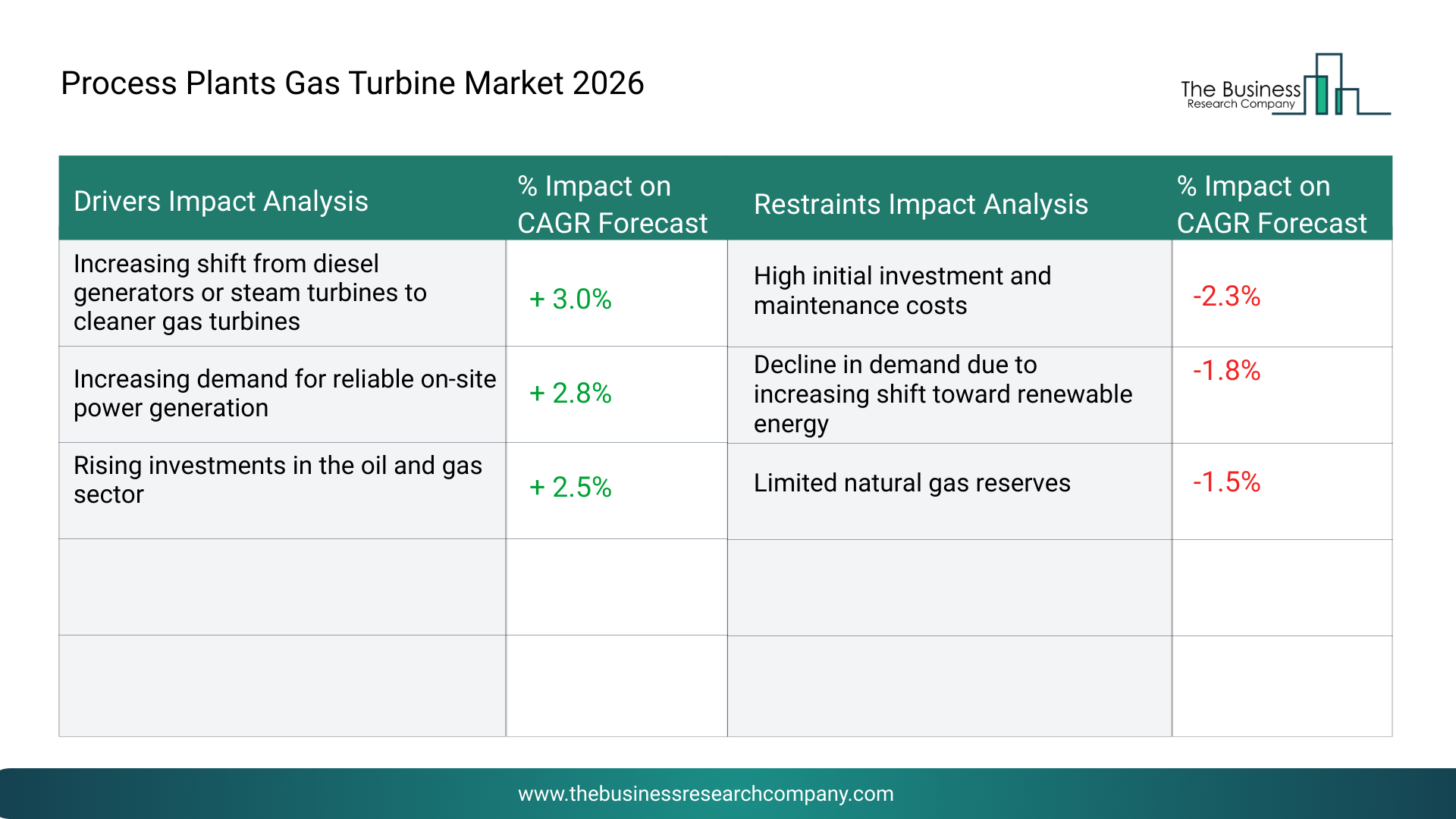 Process Plants Gas Turbine Market 2026

The Business Research Company

| Drivers Impact Analysis | % Impact on CAGR Forecast | Restraints Impact Analysis | % Impact on CAGR Forecast |
|---|---|---|---|
| Increasing shift from diesel generators or steam turbines to cleaner gas turbines | + 3.0% | High initial investment and maintenance costs | -2.3% |
| Increasing demand for reliable on-site power generation | + 2.8% | Decline in demand due to increasing shift toward renewable energy | -1.8% |
| Rising investments in the oil and gas sector | + 2.5% | Limited natural gas reserves | -1.5% |
| | | | |
| | | | |

www.thebusinessresearchcompany.com